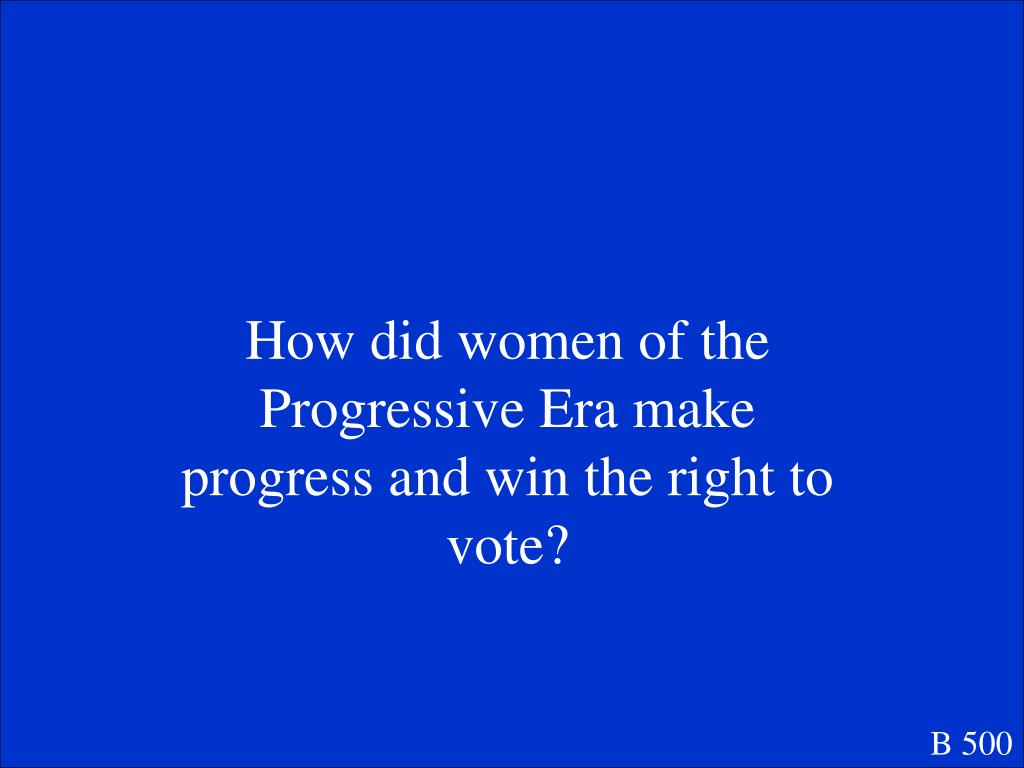 How did women of the Progressive Era make progress and win the right to vote?

B 500